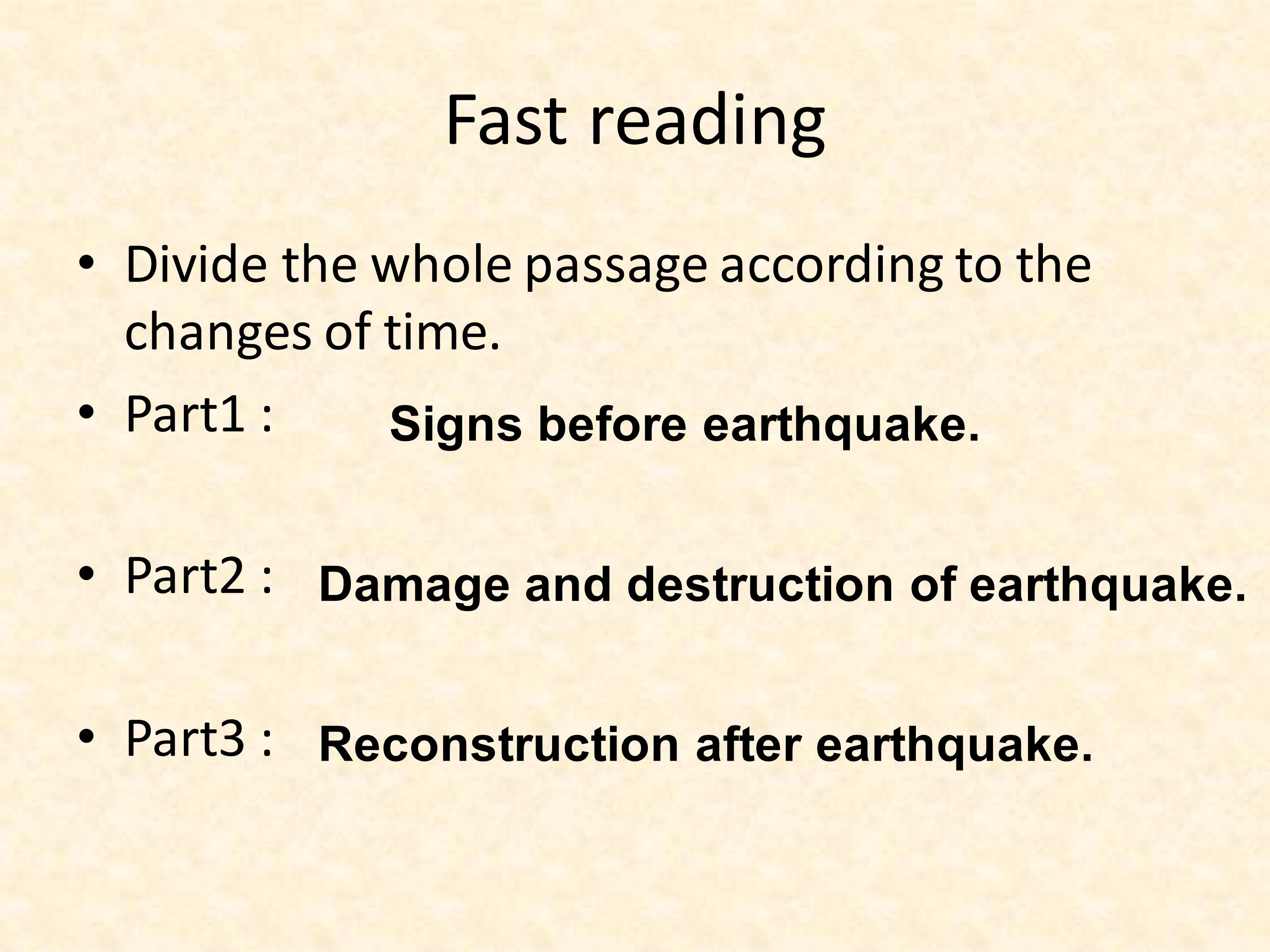 Fast reading

• Divide the whole passage according to the changes of time.

• Part1 : Signs before earthquake.

• Part2 : Damage and destruction of earthquake.

• Part3 : Reconstruction after earthquake.